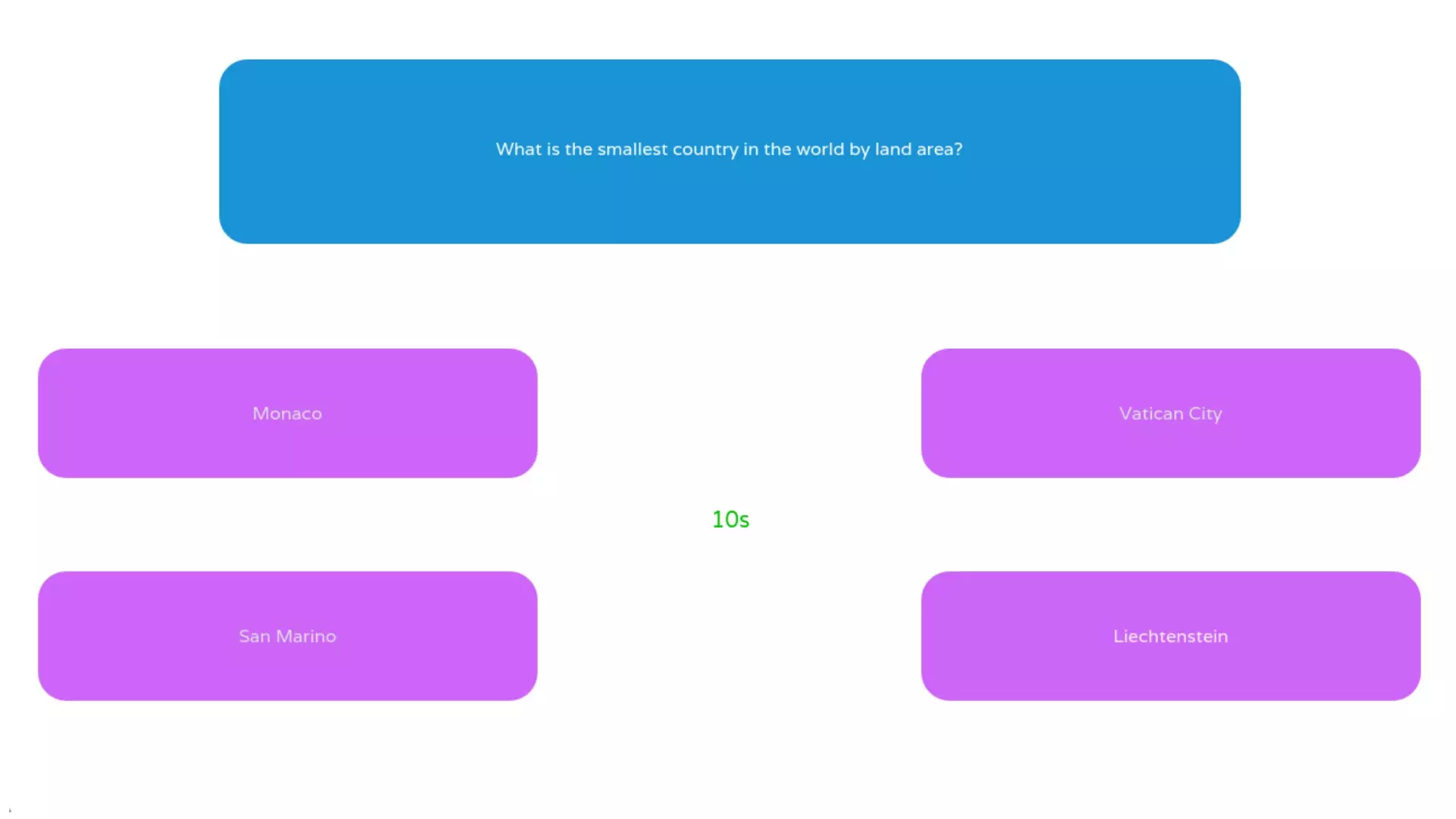 What is the smallest country in the world by land area?

Monaco

Vatican City

10s

San Marino

Liechtenstein